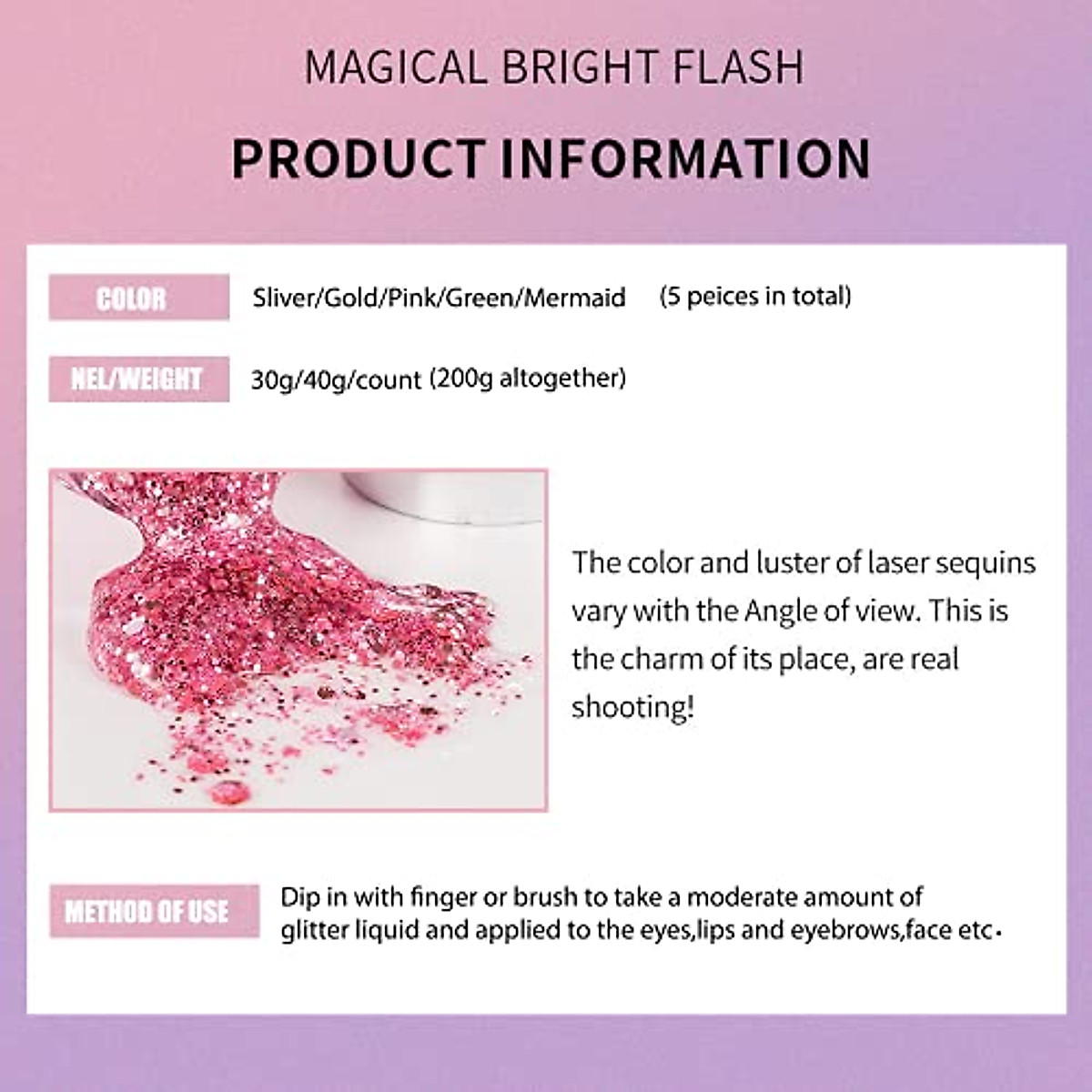 MAGICAL BRIGHT FLASH

PRODUCT INFORMATION

COLOR

Sliver/Gold/Pink/Green/Mermaid (5 peices in total)

NEL/WEIGHT

30g/40g/count (200g altogether)

The color and luster of laser sequins vary with the Angle of view. This is the charm of its place, are real shooting!

METHOD OF USE

Dip in with finger or brush to take a moderate amount of glitter liquid and applied to the eyes,lips and eyebrows,face etc.